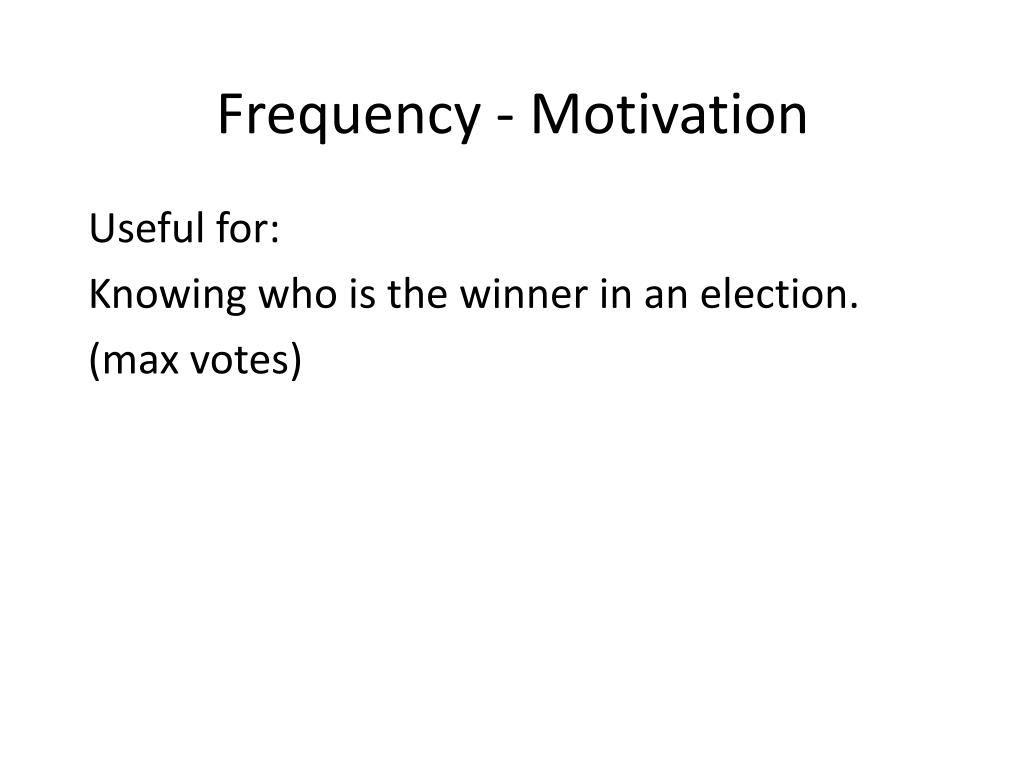 Frequency - Motivation

Useful for:

Knowing who is the winner in an election.

(max votes)